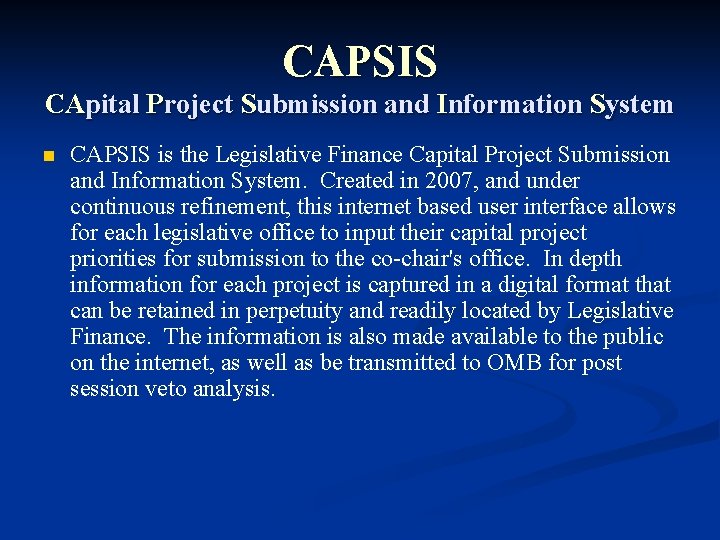 CAPSIS
CApital Project Submission and Information System

CAPSIS is the Legislative Finance Capital Project Submission and Information System. Created in 2007, and under continuous refinement, this internet based user interface allows for each legislative office to input their capital project priorities for submission to the co-chair's office. In depth information for each project is captured in a digital format that can be retained in perpetuity and readily located by Legislative Finance. The information is also made available to the public on the internet, as well as be transmitted to OMB for post session veto analysis.